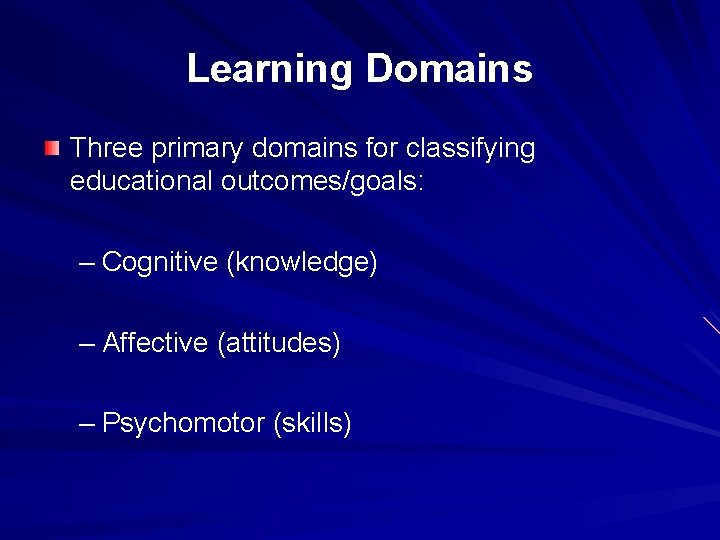 Learning Domains

Three primary domains for classifying educational outcomes/goals:

– Cognitive (knowledge)

– Affective (attitudes)

– Psychomotor (skills)